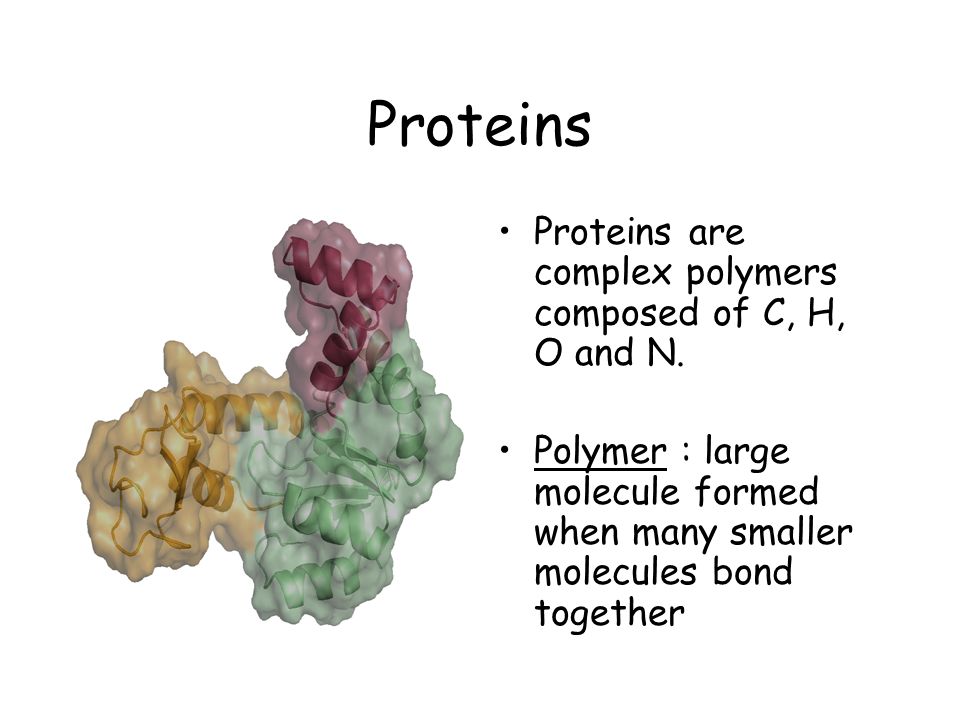 Proteins

• Proteins are complex polymers composed of C, H, O and N.

• Polymer : large molecule formed when many smaller molecules bond together